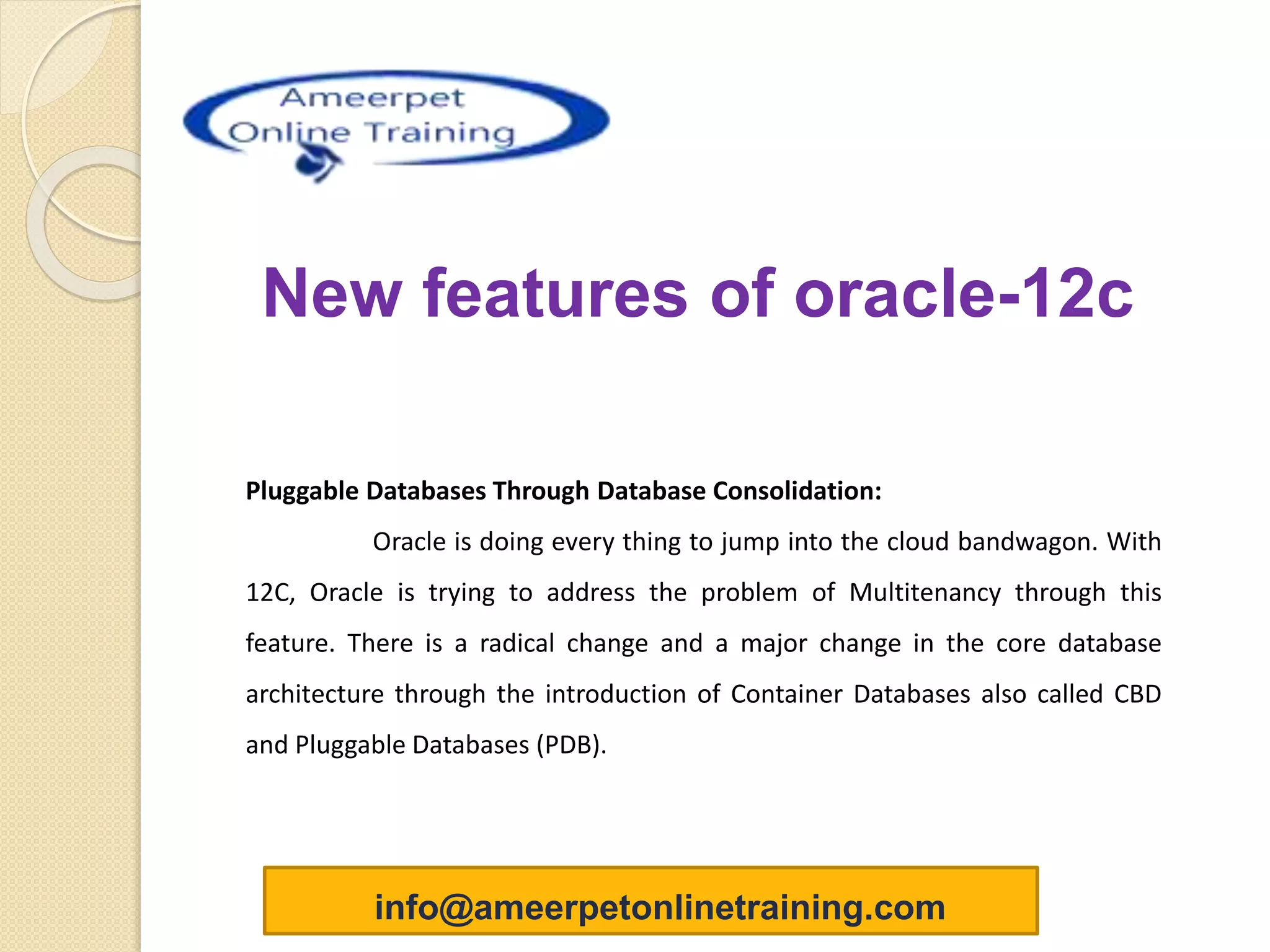 Ameerpet Online Training

New features of oracle-12c

Pluggable Databases Through Database Consolidation:

Oracle is doing every thing to jump into the cloud bandwagon. With 12C, Oracle is trying to address the problem of Multitenancy through this feature. There is a radical change and a major change in the core database architecture through the introduction of Container Databases also called CBD and Pluggable Databases (PDB).

info@ameerpetonlinetraining.com